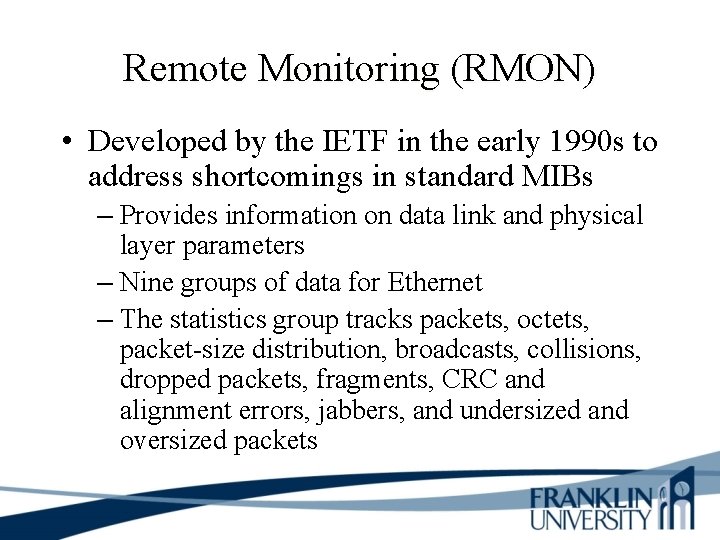 Remote Monitoring (RMON)

• Developed by the IETF in the early 1990s to address shortcomings in standard MIBs
– Provides information on data link and physical layer parameters
– Nine groups of data for Ethernet
– The statistics group tracks packets, octets, packet-size distribution, broadcasts, collisions, dropped packets, fragments, CRC and alignment errors, jabbers, and undersized and oversized packets

FRANKLIN UNIVERSITY